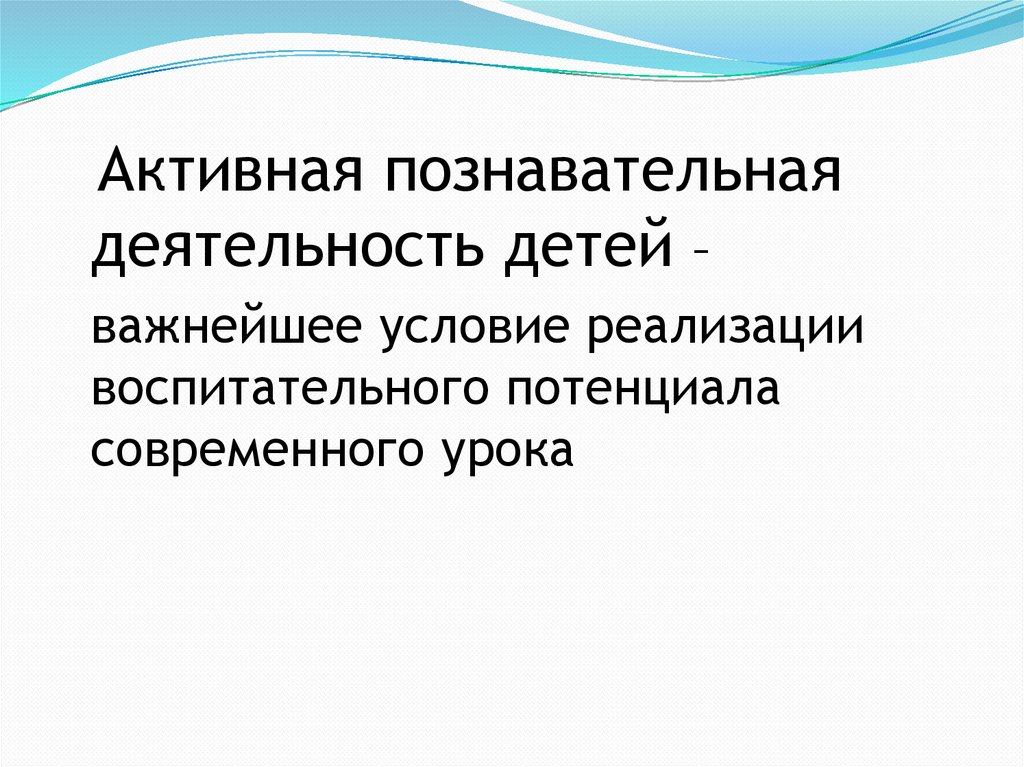 Активная познавательная деятельность детей –

важнейшее условие реализации воспитательного потенциала современного урока